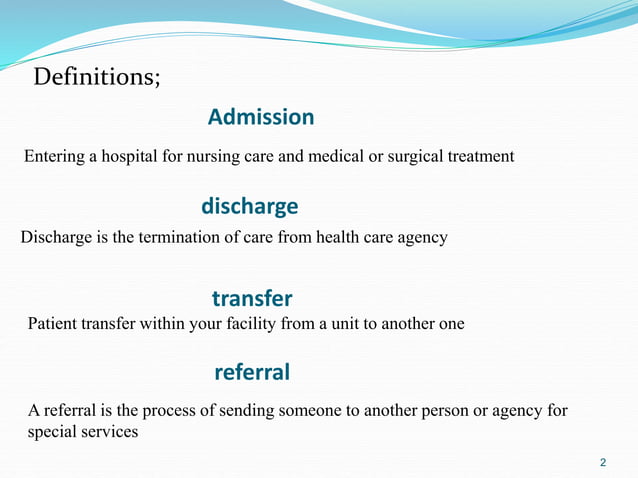 Definitions;

Admission

Entering a hospital for nursing care and medical or surgical treatment

discharge

Discharge is the termination of care from health care agency

transfer

Patient transfer within your facility from a unit to another one

referral

A referral is the process of sending someone to another person or agency for special services

2